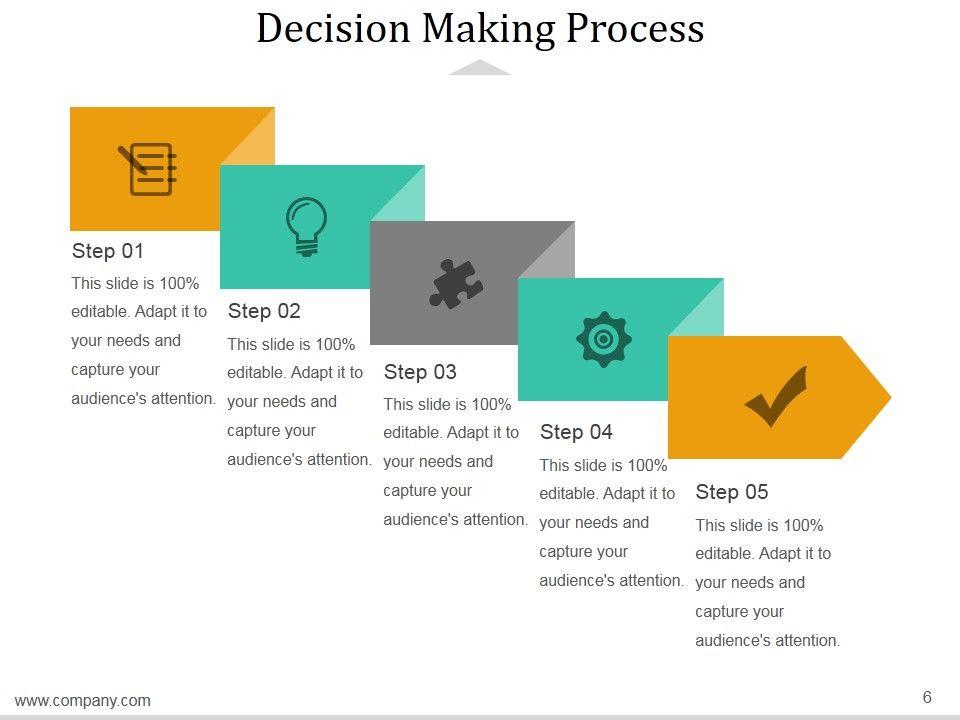 Decision Making Process

Step 01
This slide is 100% editable. Adapt it to your needs and capture your audience's attention.

Step 02
This slide is 100% editable. Adapt it to your needs and capture your audience's attention.

Step 03
This slide is 100% editable. Adapt it to your needs and capture your audience's attention.

Step 04
This slide is 100% editable. Adapt it to your needs and capture your audience's attention.

Step 05
This slide is 100% editable. Adapt it to your needs and capture your audience's attention.

www.company.com

6